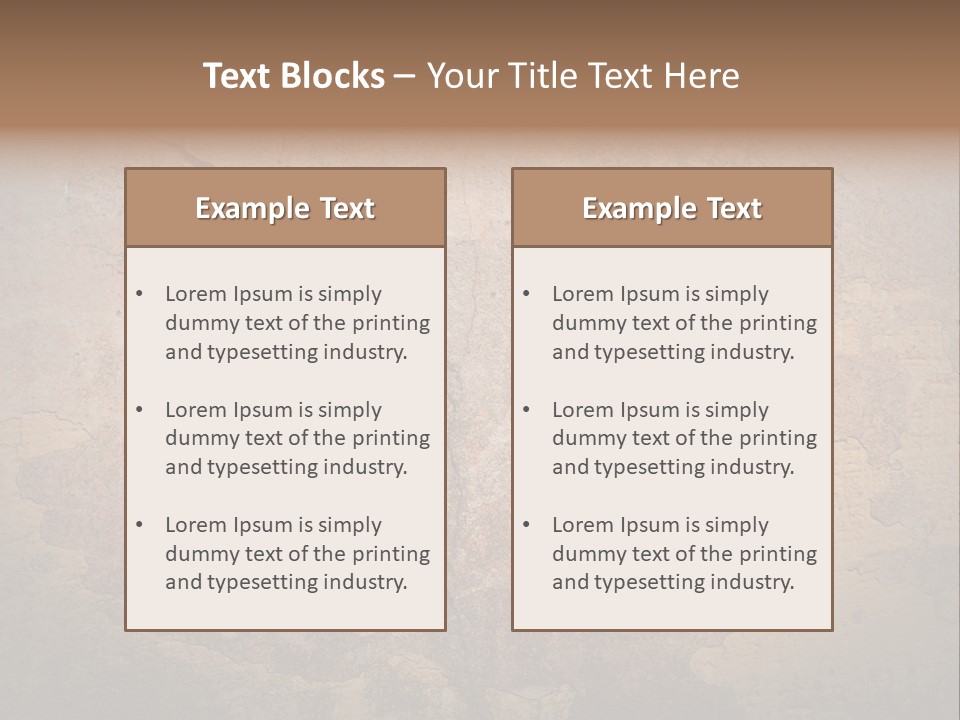 Text Blocks – Your Title Text Here

Example Text

• Lorem Ipsum is simply dummy text of the printing and typesetting industry.

• Lorem Ipsum is simply dummy text of the printing and typesetting industry.

• Lorem Ipsum is simply dummy text of the printing and typesetting industry.

Example Text

• Lorem Ipsum is simply dummy text of the printing and typesetting industry.

• Lorem Ipsum is simply dummy text of the printing and typesetting industry.

• Lorem Ipsum is simply dummy text of the printing and typesetting industry.